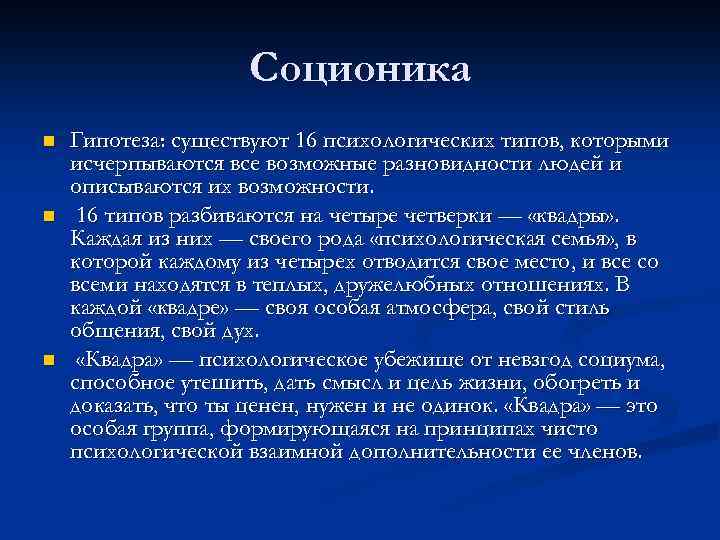 Соционика

Гипотеза: существуют 16 психологических типов, которыми исчерпываются все возможные разновидности людей и описываются их возможности.

16 типов разбиваются на четыре четверки — «квадры». Каждая из них — своего рода «психологическая семья», в которой каждому из четырех отводится свое место, и все со всеми находятся в теплых, дружелюбных отношениях. В каждой «квадре» — своя особая атмосфера, свой стиль общения, свой дух.

«Квадра» — психологическое убежище от невзгод социума, способное утешить, дать смысл и цель жизни, обогреть и доказать, что ты ценен, нужен и не одинок. «Квадра» — это особая группа, формирующаяся на принципах чисто психологической взаимной дополнительности ее членов.